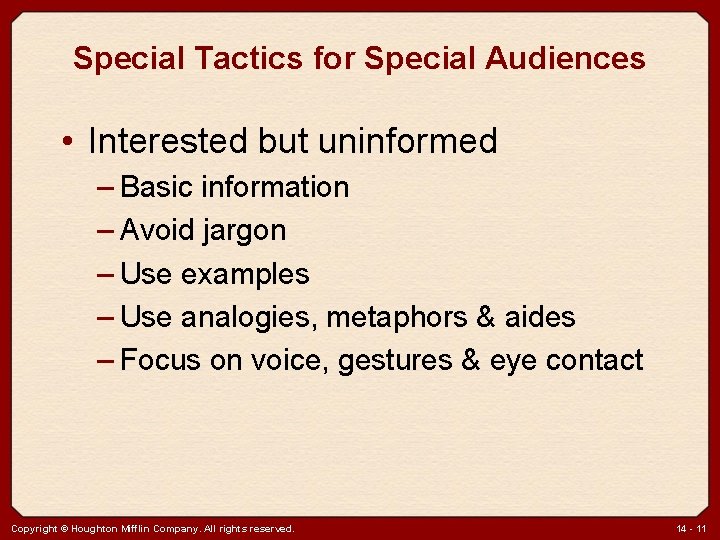 Special Tactics for Special Audiences

• Interested but uninformed
– Basic information
– Avoid jargon
– Use examples
– Use analogies, metaphors & aides
– Focus on voice, gestures & eye contact

Copyright © Houghton Mifflin Company. All rights reserved.

14 - 11